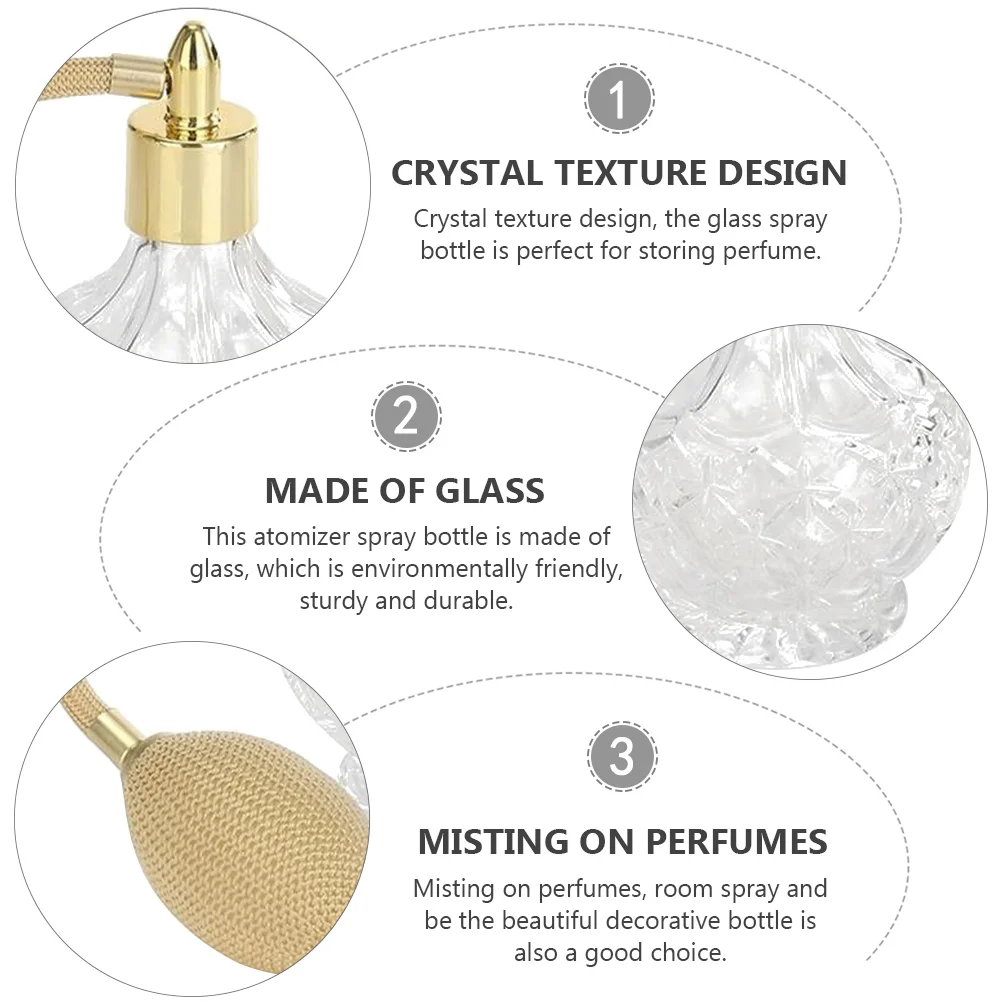 1

CRYSTAL TEXTURE DESIGN

Crystal texture design, the glass spray bottle is perfect for storing perfume.

2

MADE OF GLASS

This atomizer spray bottle is made of glass, which is environmentally friendly, sturdy and durable.

3

MISTING ON PERFUMES

Misting on perfumes, room spray and be the beautiful decorative bottle is also a good choice.